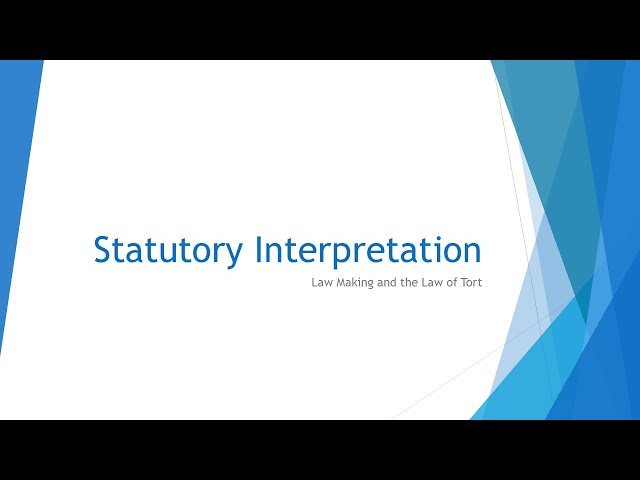 Statutory Interpretation

Law Making and the Law of Tort